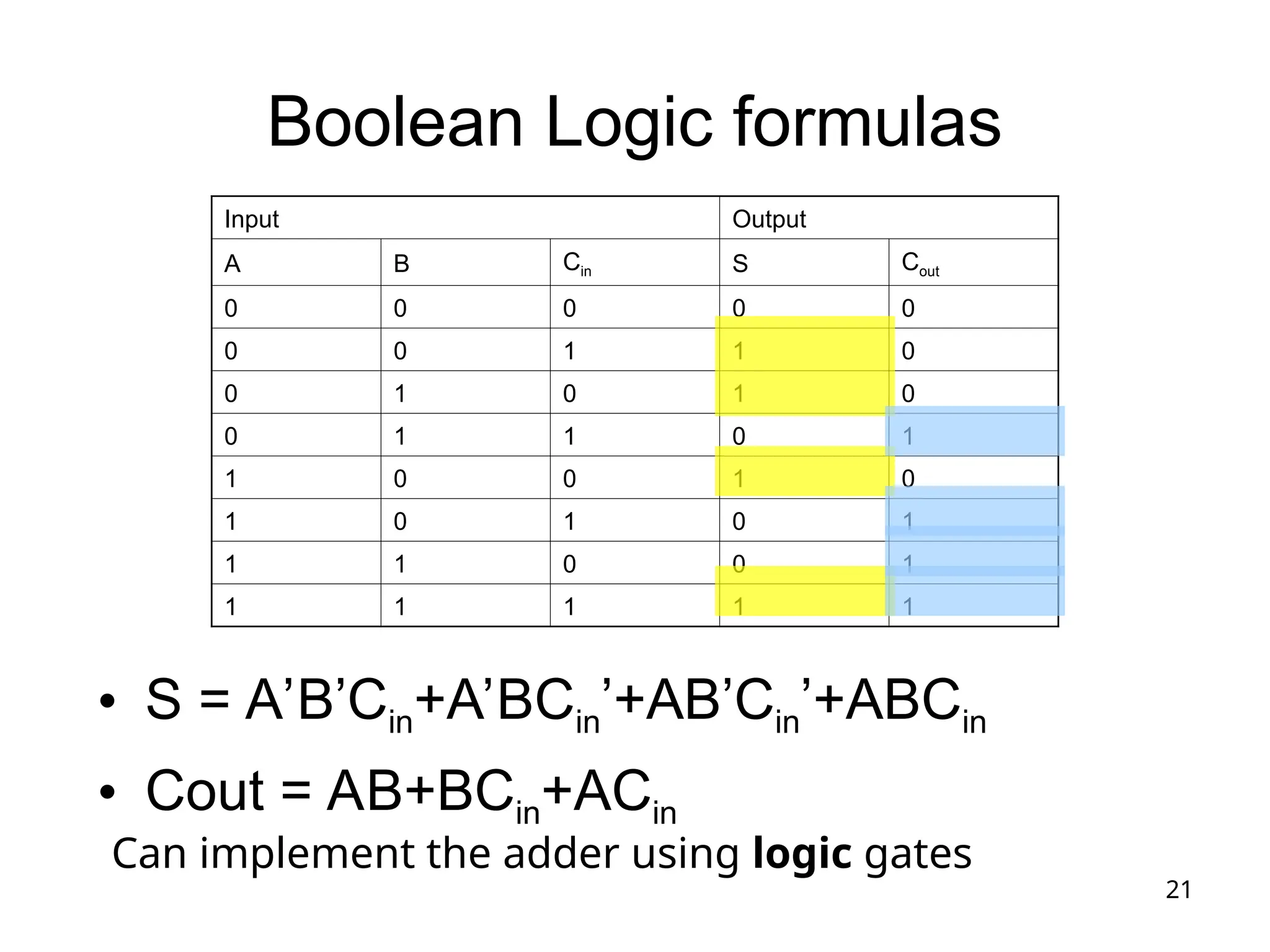 Boolean Logic formulas

| Input | | | Output | |
|---|---|---|---|---|
| A | B | $C_{in}$ | S | $C_{out}$ |
| 0 | 0 | 0 | 0 | 0 |
| 0 | 0 | 1 | 1 | 0 |
| 0 | 1 | 0 | 1 | 0 |
| 0 | 1 | 1 | 0 | 1 |
| 1 | 0 | 0 | 1 | 0 |
| 1 | 0 | 1 | 0 | 1 |
| 1 | 1 | 0 | 0 | 1 |
| 1 | 1 | 1 | 1 | 1 |

• $S = A'B'C_{in}+A'BC_{in}'+AB'C_{in}'+ABC_{in}$

• $Cout = AB+BC_{in}+AC_{in}$

Can implement the adder using **logic** gates

21